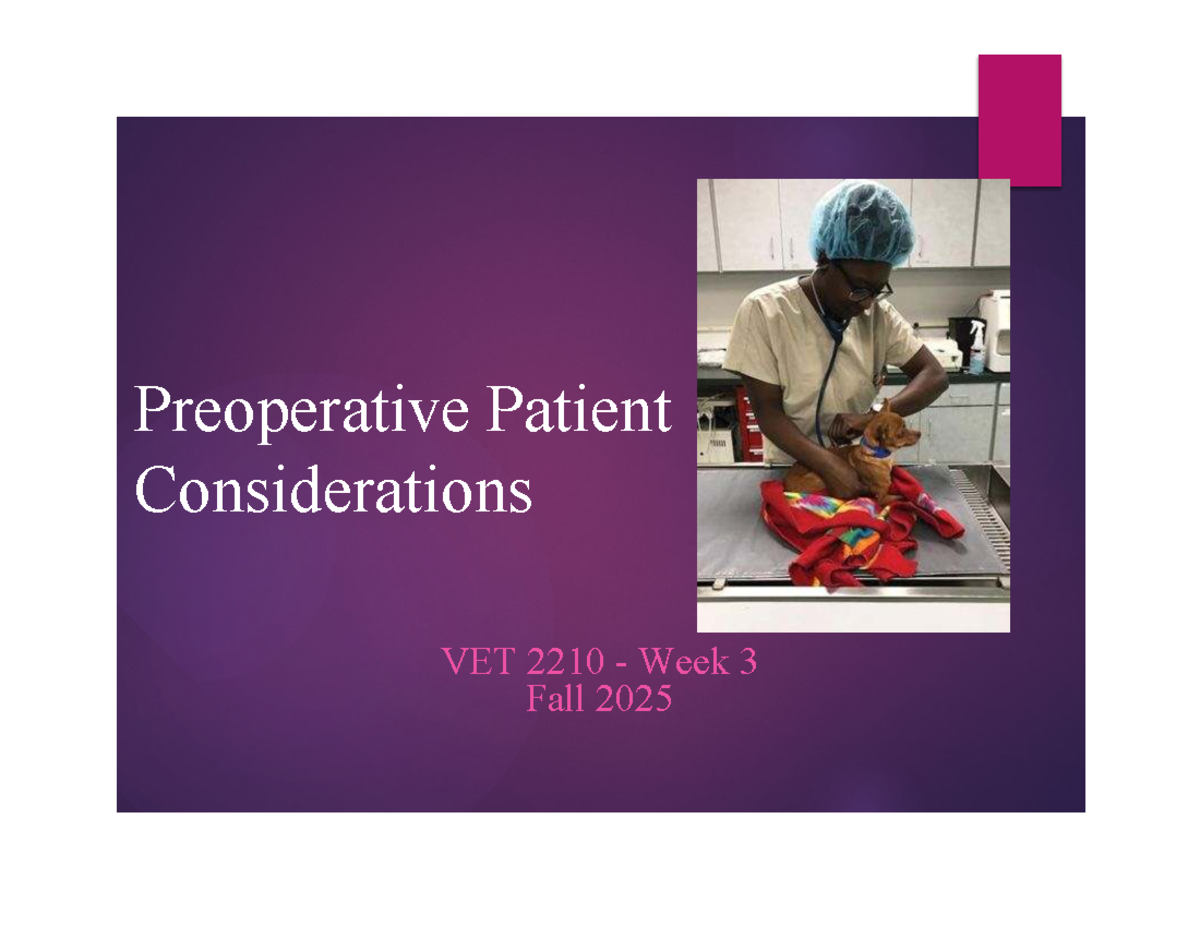 Preoperative Patient Considerations

VET 2210 - Week 3
Fall 2025